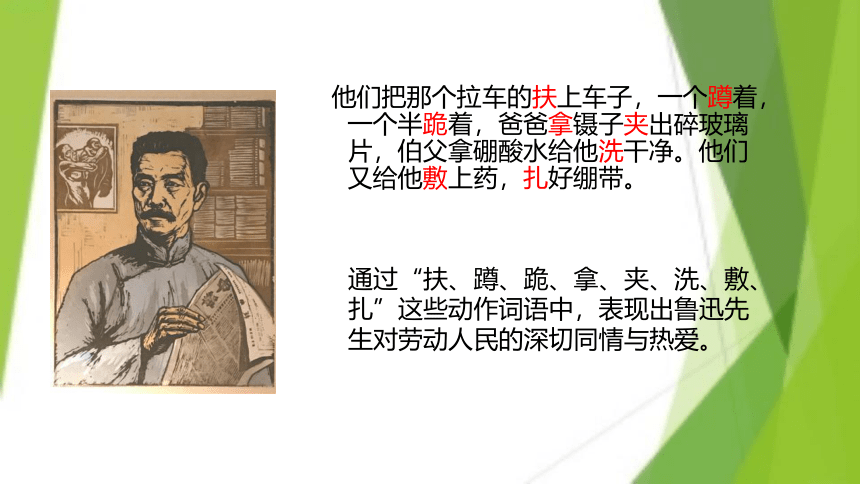 他们把那个拉车的扶上车子，一个蹲着，一个半跪着，爸爸拿镊子夹出碎玻璃片，伯父拿硼酸水给他洗干净。他们又给他敷上药，扎好绷带。

通过“扶、蹲、跪、拿、夹、洗、敷、扎”这些动作词语中，表现出鲁迅先生对劳动人民的深切同情与热爱。